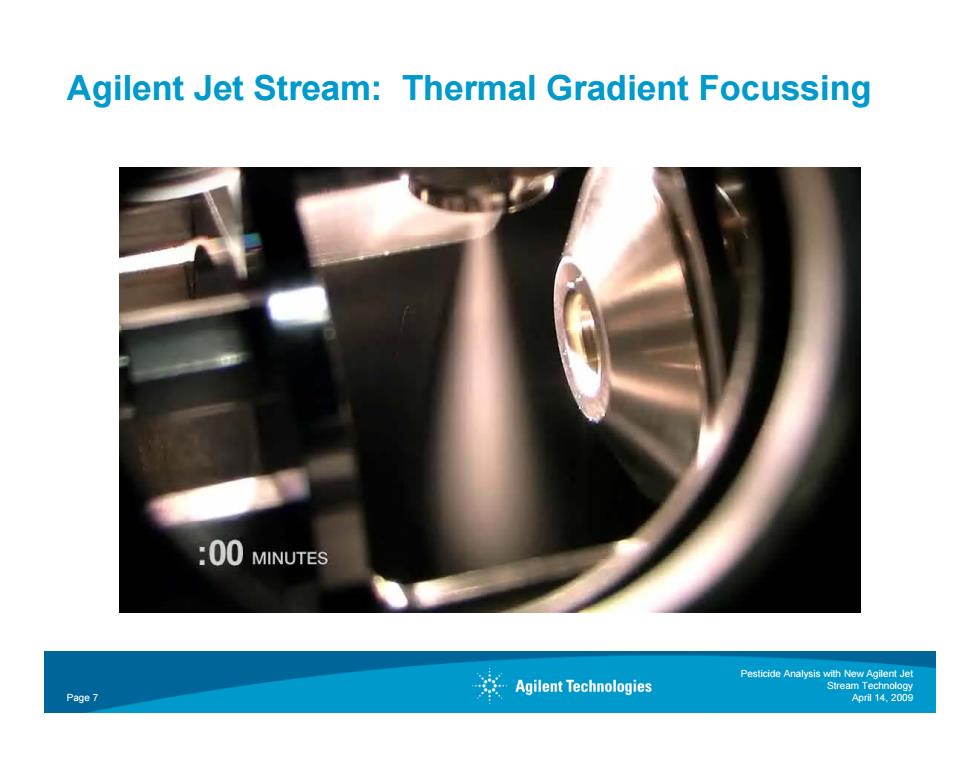 Agilent Jet Stream: Thermal Gradient Focussing

:00 MINUTES

Page 7

Agilent Technologies

Pesticide Analysis with New Agilent Jet Stream Technology
April 14, 2009